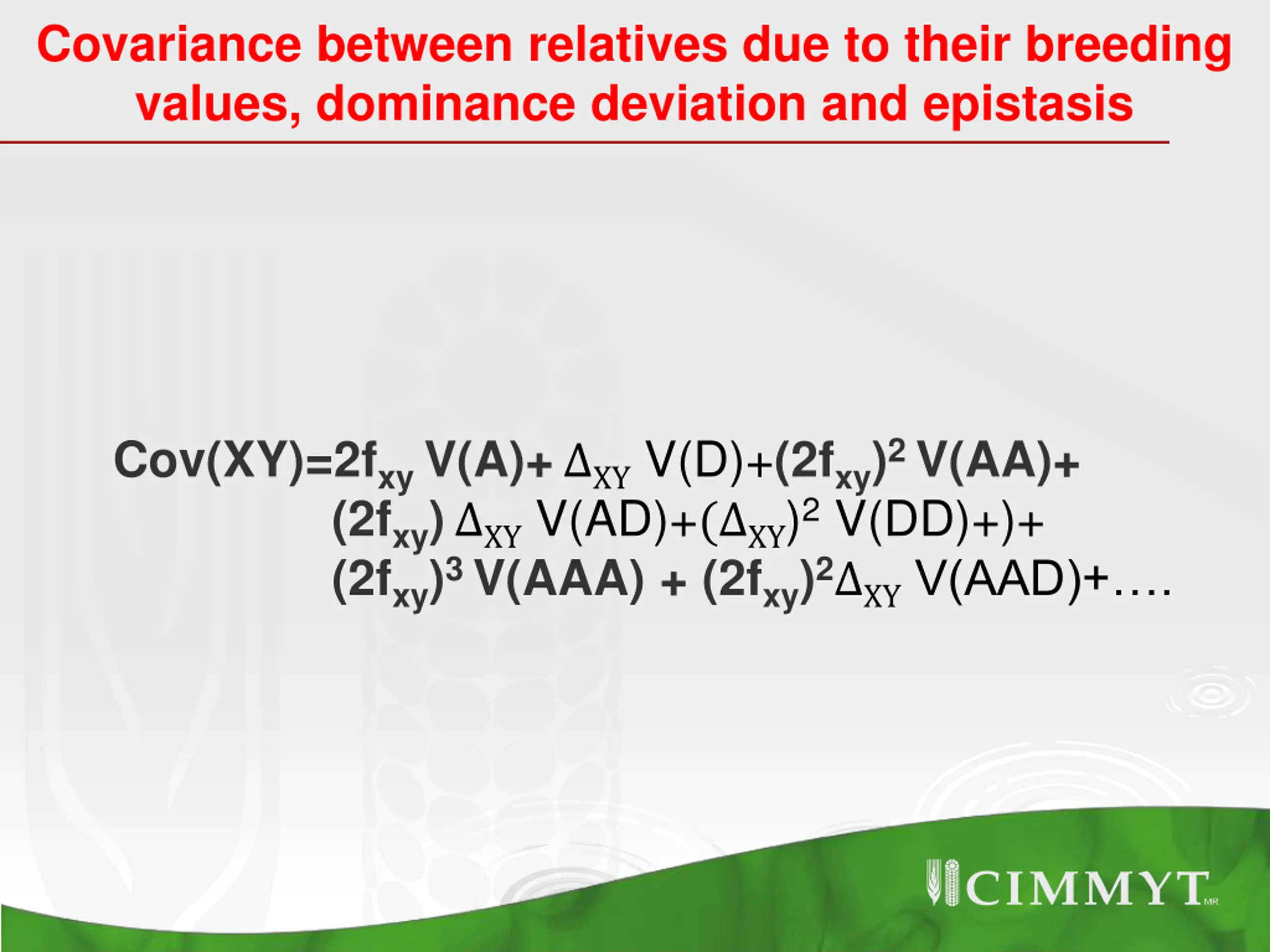 Covariance between relatives due to their breeding values, dominance deviation and epistasis

$Cov(XY)=2f_{xy} V(A)+ \Delta_{XY} V(D)+(2f_{xy})^2 V(AA)+$
$(2f_{xy}) \Delta_{XY} V(AD)+(\Delta_{XY})^2 V(DD)+)+$
$(2f_{xy})^3 V(AAA) + (2f_{xy})^2\Delta_{XY} V(AAD)+....$

CIMMYT MR